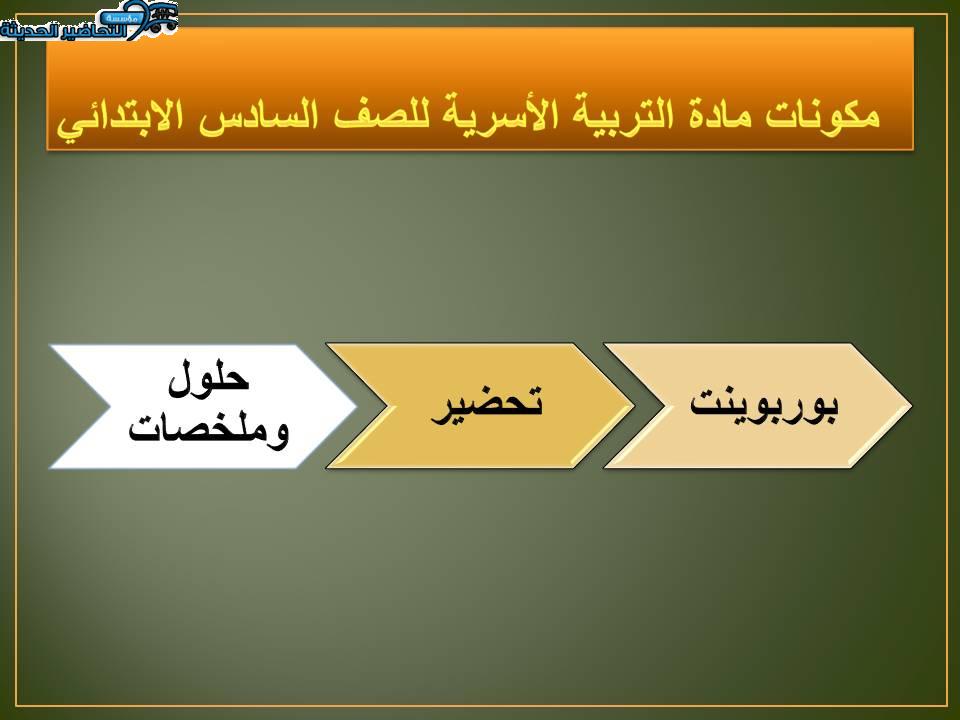 مؤسسة التحاضير الحديثة

مكونات مادة التربية الأسرية للصف السادس الابتدائي

بوربوينت

تحضير

حلول وملخصات